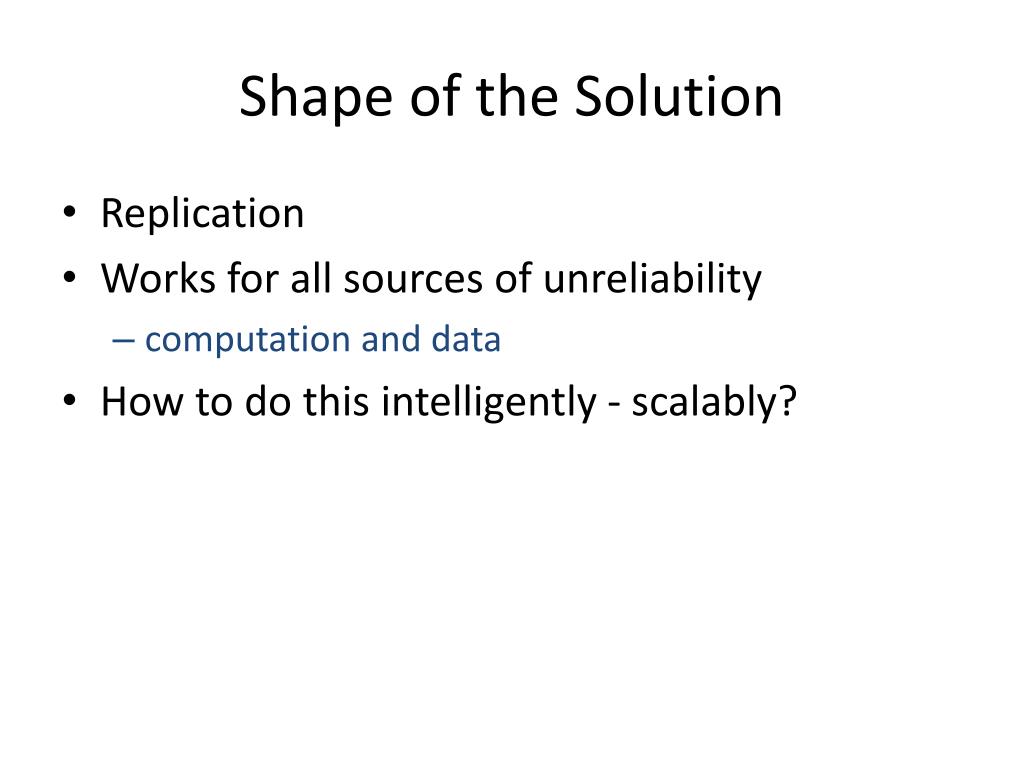 Shape of the Solution

• Replication
• Works for all sources of unreliability
  – computation and data
• How to do this intelligently - scalably?